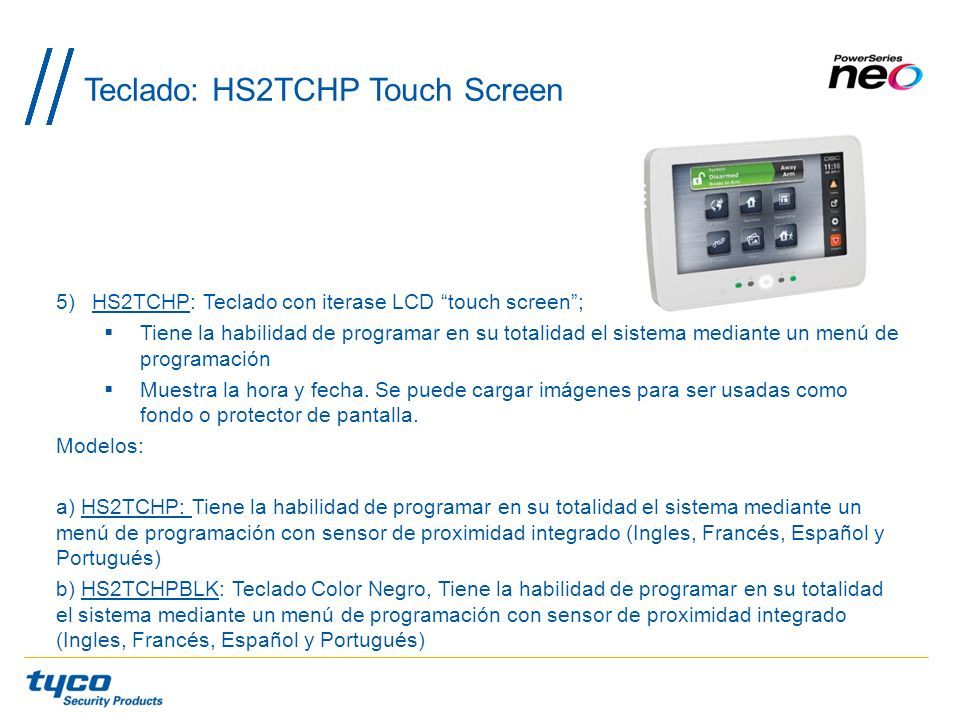 Teclado: HS2TCHP Touch Screen

PowerSeries neo

System Disarmed Ready to Arm

Away Arm

DSC

11:16

5) HS2TCHP: Teclado con iterase LCD “touch screen”;

▪ Tiene la habilidad de programar en su totalidad el sistema mediante un menú de programación

▪ Muestra la hora y fecha. Se puede cargar imágenes para ser usadas como fondo o protector de pantalla.

Modelos:

a) HS2TCHP: Tiene la habilidad de programar en su totalidad el sistema mediante un menú de programación con sensor de proximidad integrado (Ingles, Francés, Español y Portugués)

b) HS2TCHPBLK: Teclado Color Negro, Tiene la habilidad de programar en su totalidad el sistema mediante un menú de programación con sensor de proximidad integrado (Ingles, Francés, Español y Portugués)

tyco Security Products